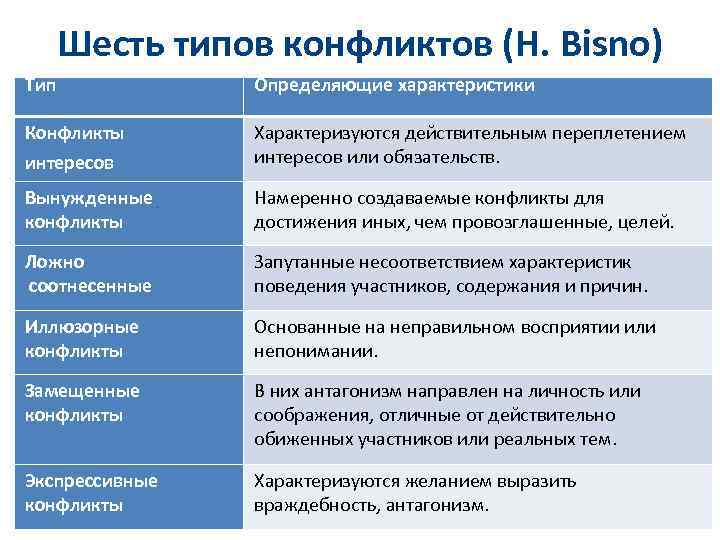 Шесть типов конфликтов (H. Bisno)

| Тип | Определяющие характеристики |
|---|---|
| Конфликты интересов | Характеризуются действительным переплетением интересов или обязательств. |
| Вынужденные конфликты | Намеренно создаваемые конфликты для достижения иных, чем провозглашенные, целей. |
| Ложно соотнесенные | Запутанные несоответствием характеристик поведения участников, содержания и причин. |
| Иллюзорные конфликты | Основанные на неправильном восприятии или непонимании. |
| Замещенные конфликты | В них антагонизм направлен на личность или соображения, отличные от действительно обиженных участников или реальных тем. |
| Экспрессивные конфликты | Характеризуются желанием выразить враждебность, антагонизм. |